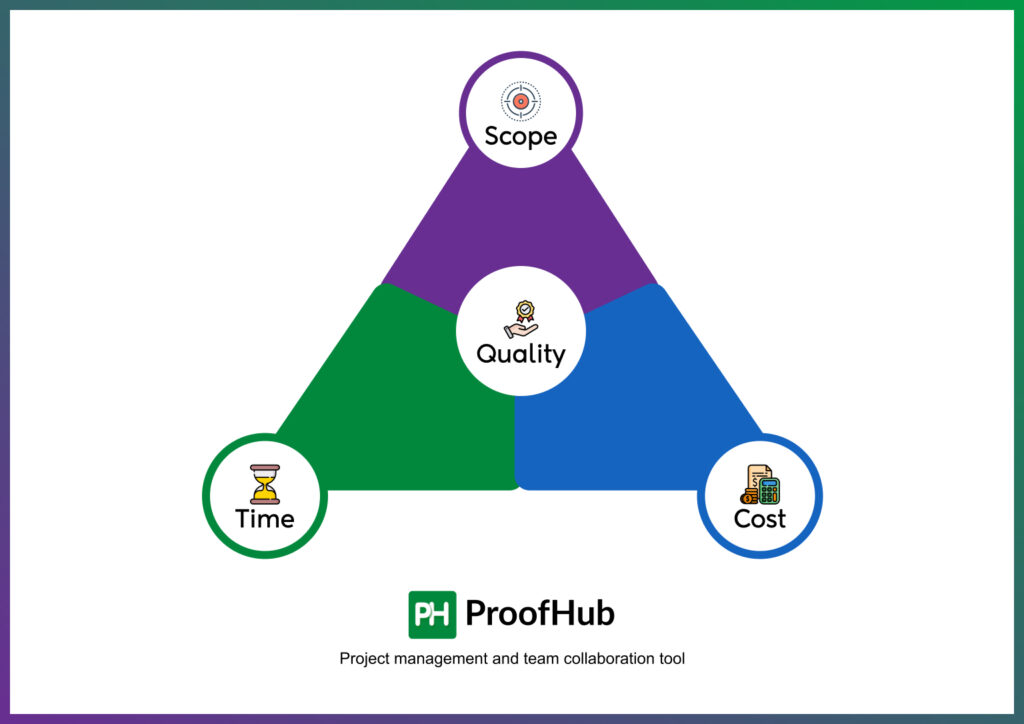 Scope

Quality

Time

Cost

PH ProofHub

Project management and team collaboration tool